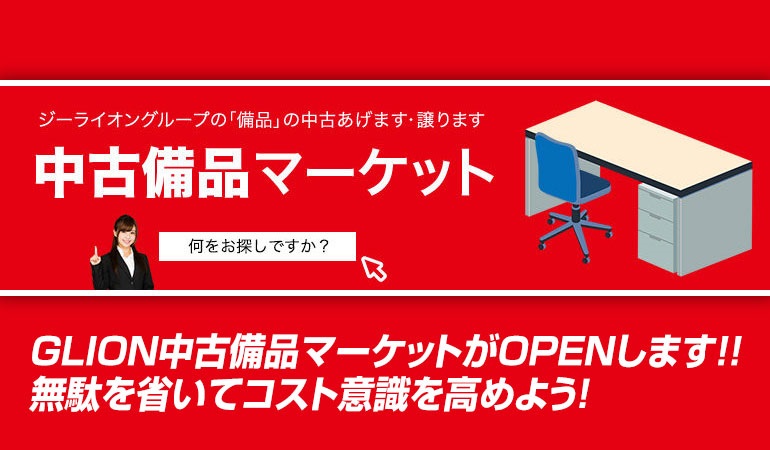 ジーライオングループの「備品」の中古あげます・譲ります

中古備品マーケット

何をお探しですか？

GLION中古備品マーケットがOPENします!!
無駄を省いてコスト意識を高めよう!